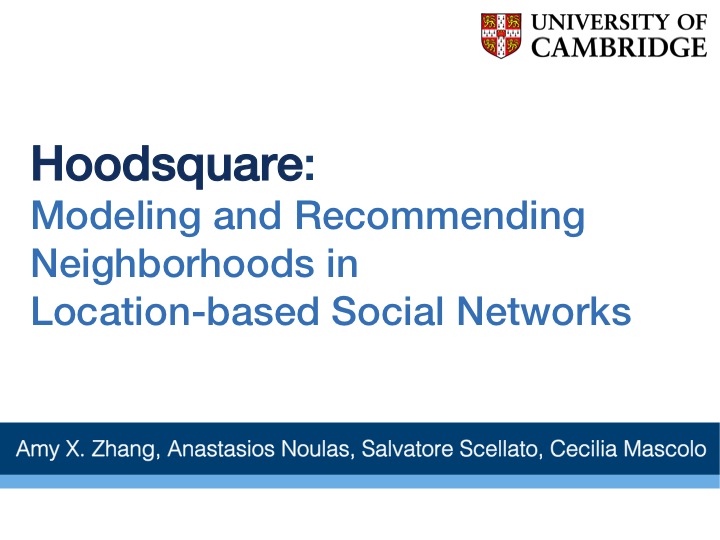 UNIVERSITY OF
CAMBRIDGE

Hoodsquare:
Modeling and Recommending Neighborhoods in Location-based Social Networks

Amy X. Zhang, Anastasios Noulas, Salvatore Scellato, Cecilia Mascolo